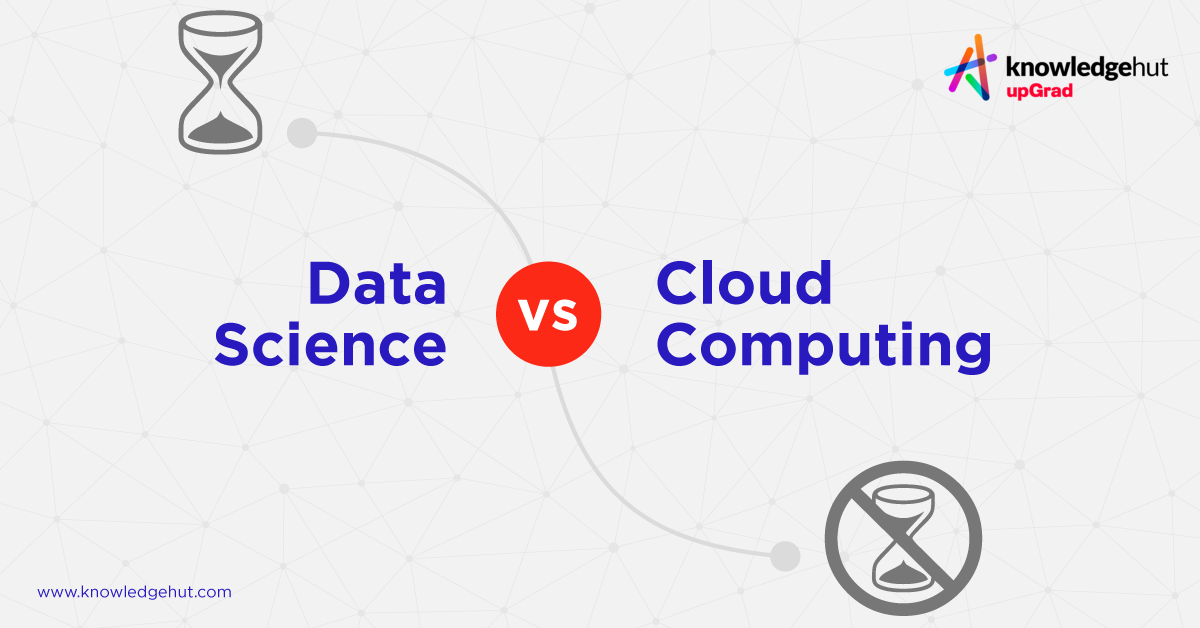 knowledgehut
upGrad

Data Science

vs

Cloud Computing

www.knowledgehut.com